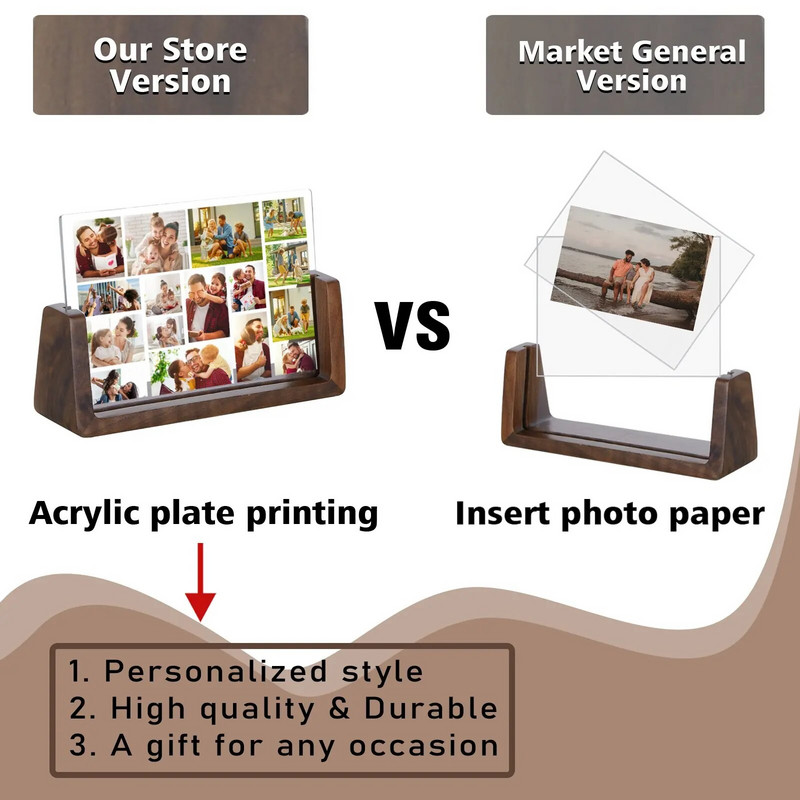 Our Store Version

Market General Version

VS

Acrylic plate printing

Insert photo paper

1. Personalized style
2. High quality & Durable
3. A gift for any occasion